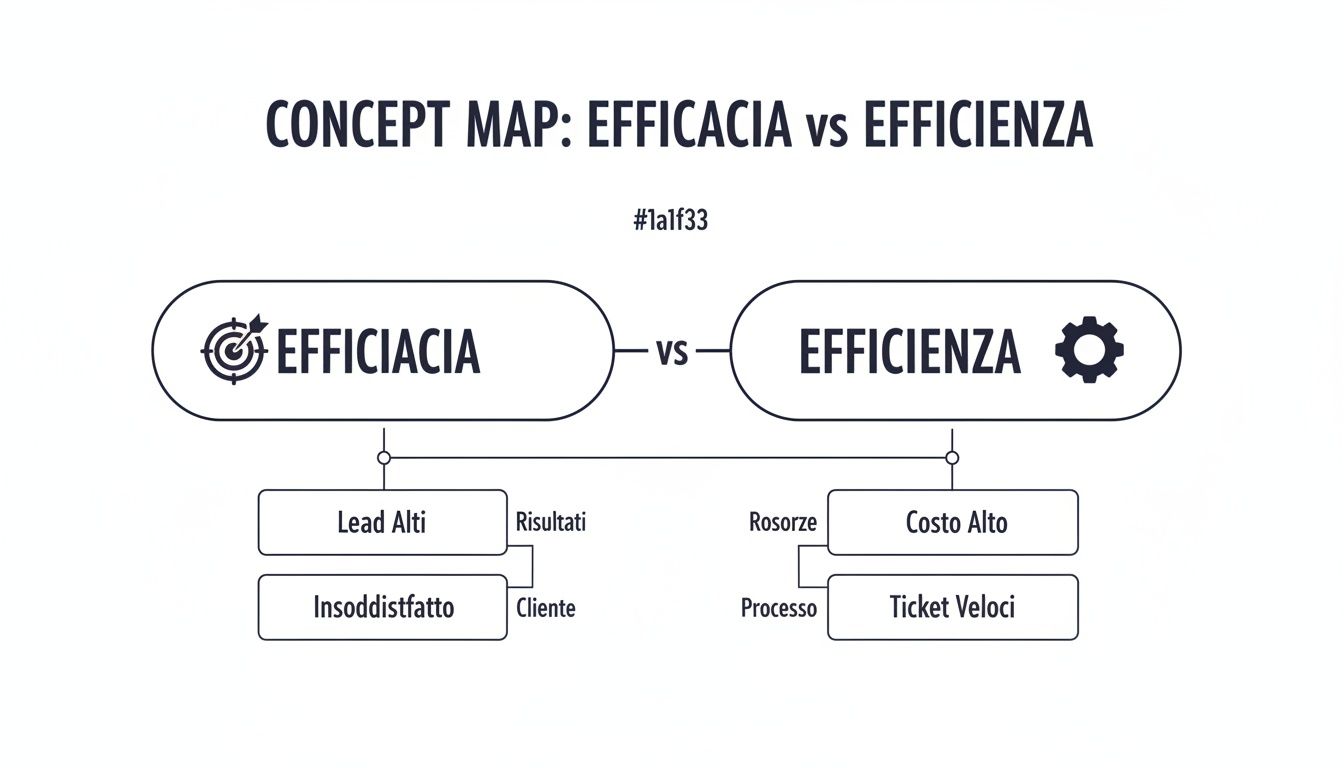 CONCEPT MAP: EFFICACIA vs EFFICIENZA

#1a1f33

EFFICIACIA

vs

EFFICIENZA

Lead Alti

Risultati

Insoddistfatto

Cliente

Rosorze

Costo Alto

Processo

Ticket Veloci